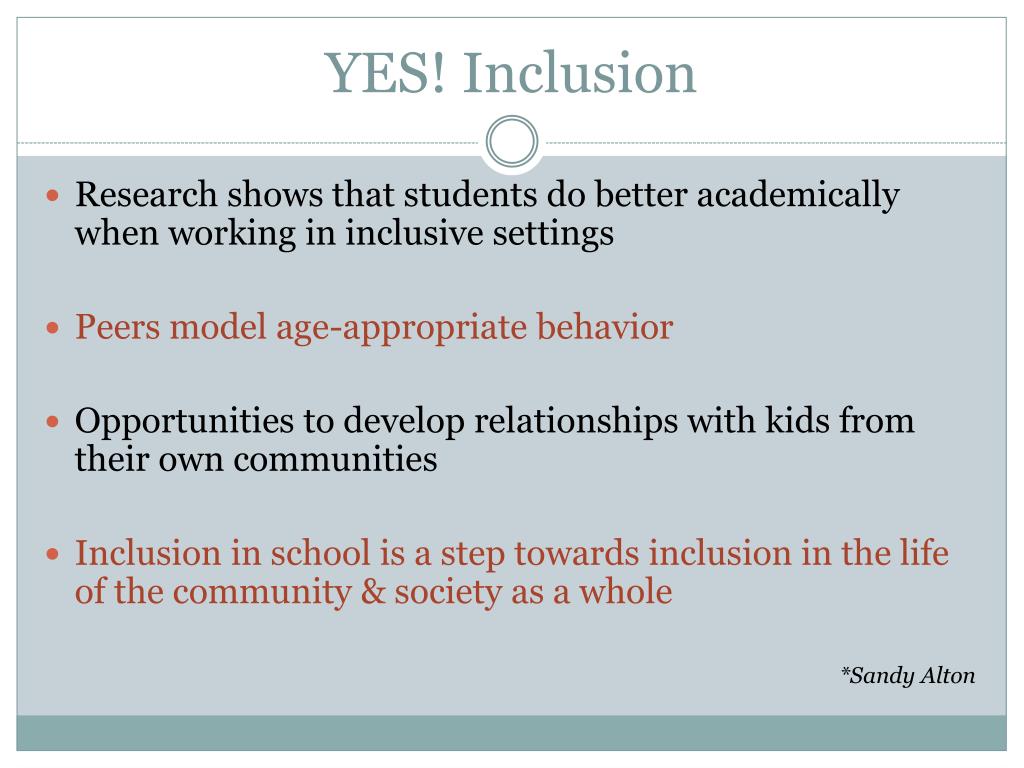 YES! Inclusion

- Research shows that students do better academically when working in inclusive settings

- Peers model age-appropriate behavior

- Opportunities to develop relationships with kids from their own communities

- Inclusion in school is a step towards inclusion in the life of the community & society as a whole

*Sandy Alton